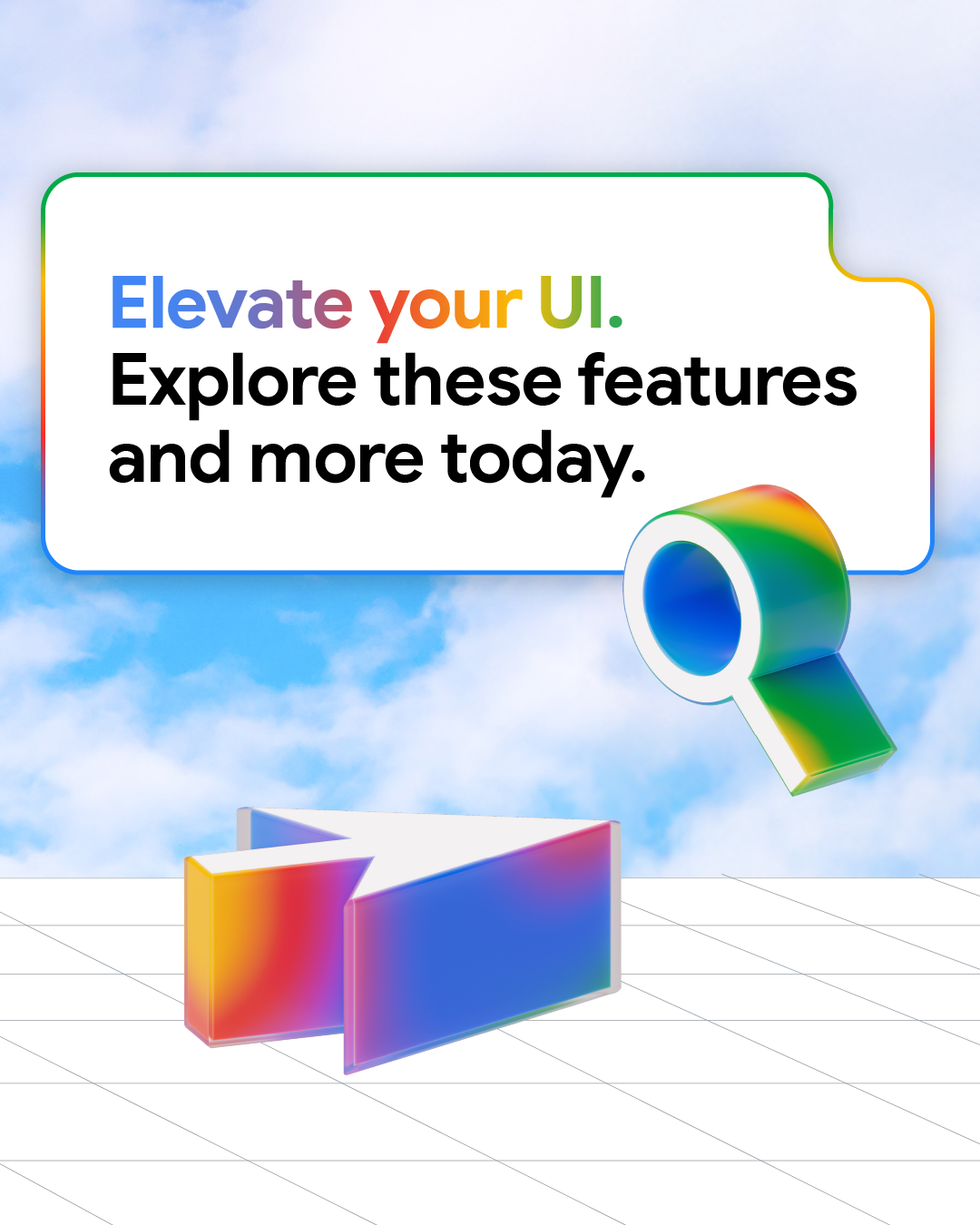 Elevate your UI.
Explore these features and more today.